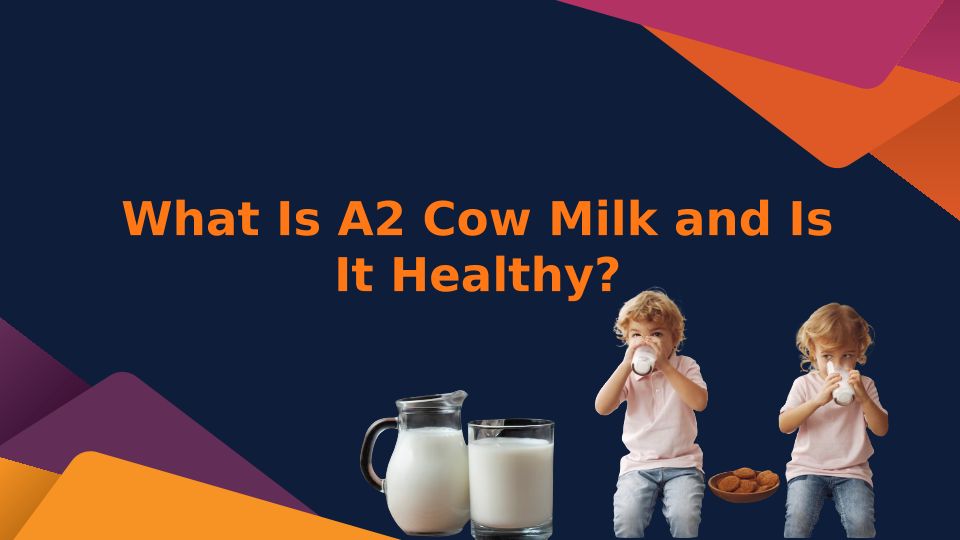 What Is A2 Cow Milk and Is It Healthy?